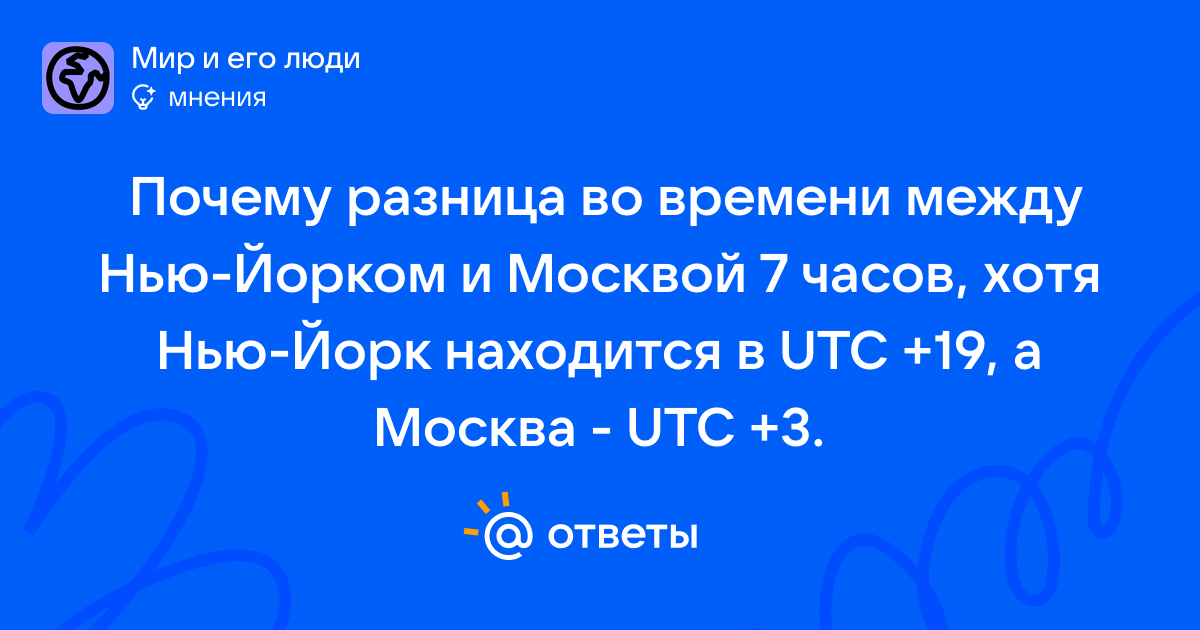 Мир и его люди
мнения

Почему разница во времени между Нью-Йорком и Москвой 7 часов, хотя Нью-Йорк находится в UTC +19, а Москва - UTC +3.

ответы